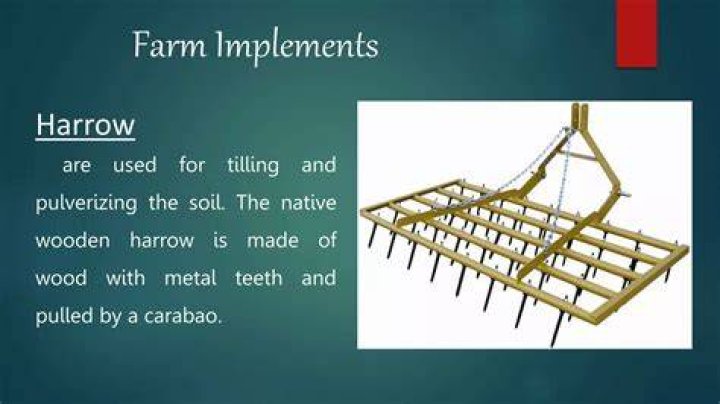 Farm Implements

Harrow

are used for tilling and pulverizing the soil. The native wooden harrow is made of wood with metal teeth and pulled by a carabao.